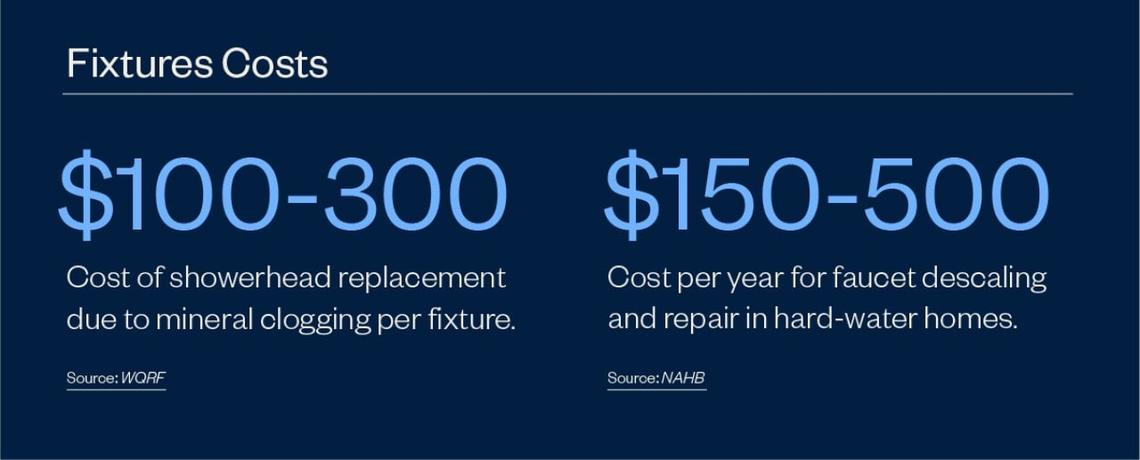 Fixtures Costs

\$100-300

Cost of showerhead replacement due to mineral clogging per fixture.

Source: WQRF

\$150-500

Cost per year for faucet descaling and repair in hard-water homes.

Source: NAHB